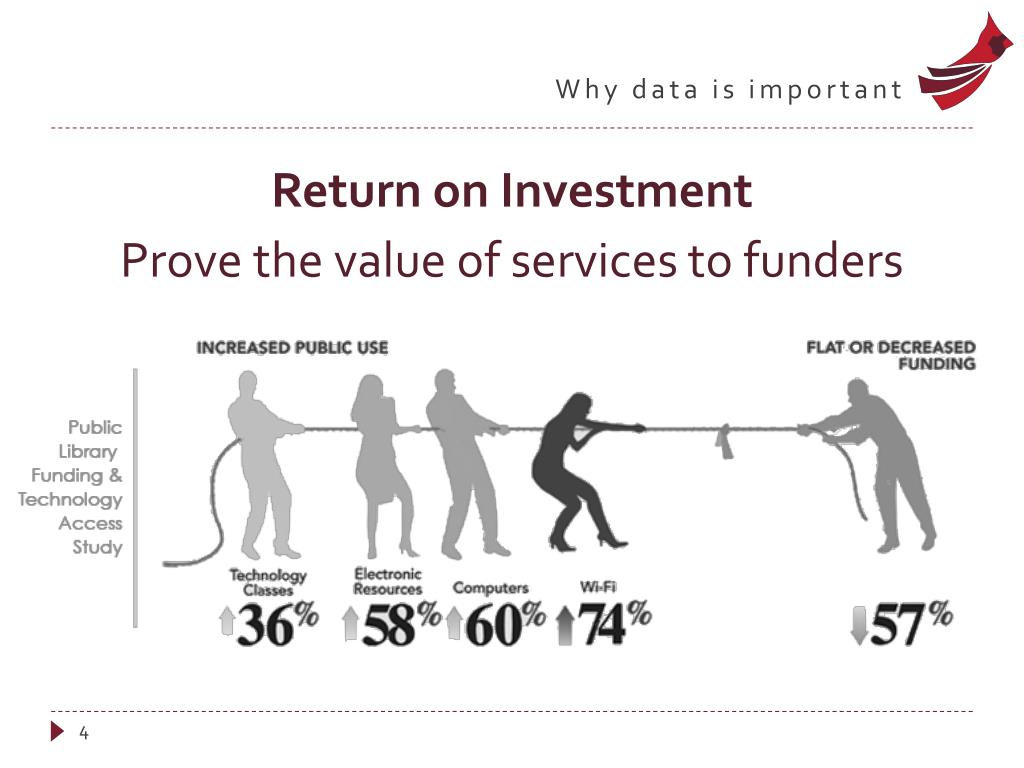 Why data is important

Return on Investment

Prove the value of services to funders

INCREASED PUBLIC USE

FLAT OR DECREASED FUNDING

Public Library Funding & Technology Access Study

Technology Classes
36%

Electronic Resources
58%

Computers
60%

Wi-Fi
74%

57%

4